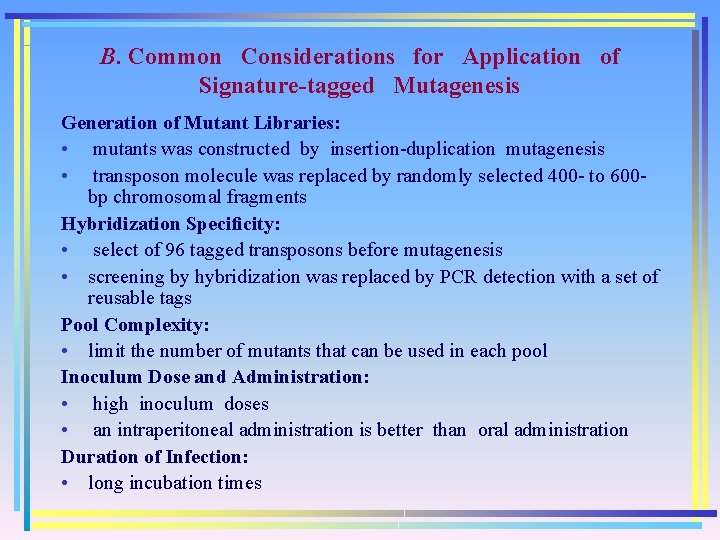 B. Common Considerations for Application of Signature-tagged Mutagenesis

Generation of Mutant Libraries:

• mutants was constructed by insertion-duplication mutagenesis

• transposon molecule was replaced by randomly selected 400- to 600-bp chromosomal fragments

Hybridization Specificity:

• select of 96 tagged transposons before mutagenesis

• screening by hybridization was replaced by PCR detection with a set of reusable tags

Pool Complexity:

• limit the number of mutants that can be used in each pool

Inoculum Dose and Administration:

• high inoculum doses

• an intraperitoneal administration is better than oral administration

Duration of Infection:

• long incubation times